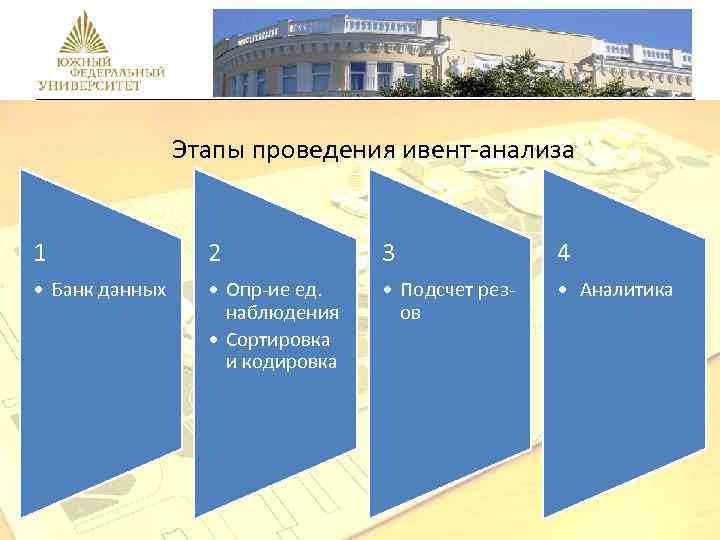 ЮЖНЫЙ ФЕДЕРАЛЬНЫЙ УНИВЕРСИТЕТ

Этапы проведения ивент-анализа

1

• Банк данных

2

• Опр-ие ед. наблюдения
• Сортировка и кодировка

3

• Подсчет рез-ов

4

• Аналитика